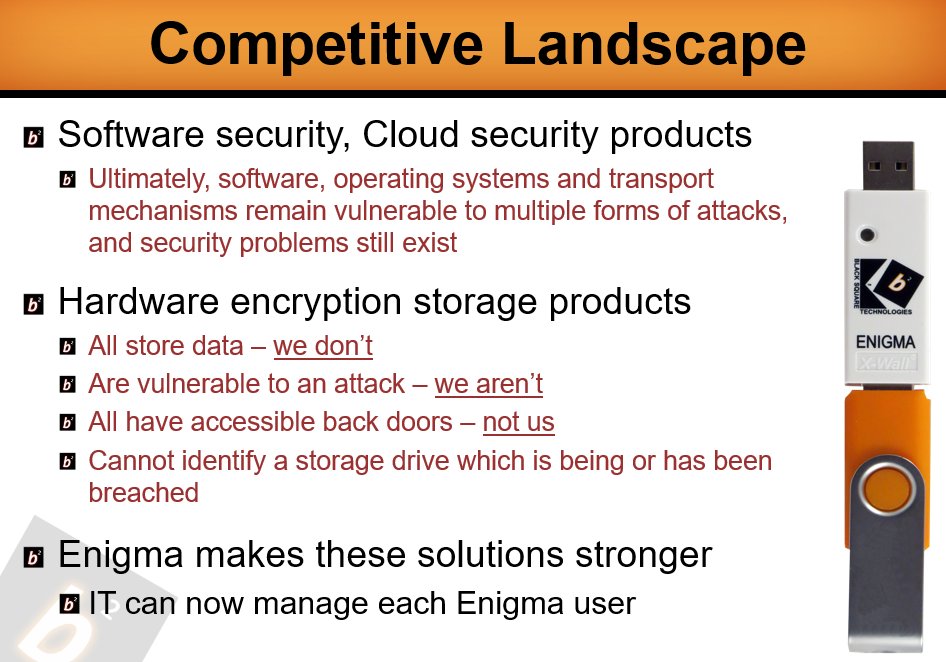 Competitive Landscape

Software security, Cloud security products

Ultimately, software, operating systems and transport mechanisms remain vulnerable to multiple forms of attacks, and security problems still exist

Hardware encryption storage products

All store data – we don't

Are vulnerable to an attack – we aren't

All have accessible back doors – not us

Cannot identify a storage drive which is being or has been breached

Enigma makes these solutions stronger

IT can now manage each Enigma user

BLACK SQUARE TECHNOLOGIES

ENIGMA

X-Wall